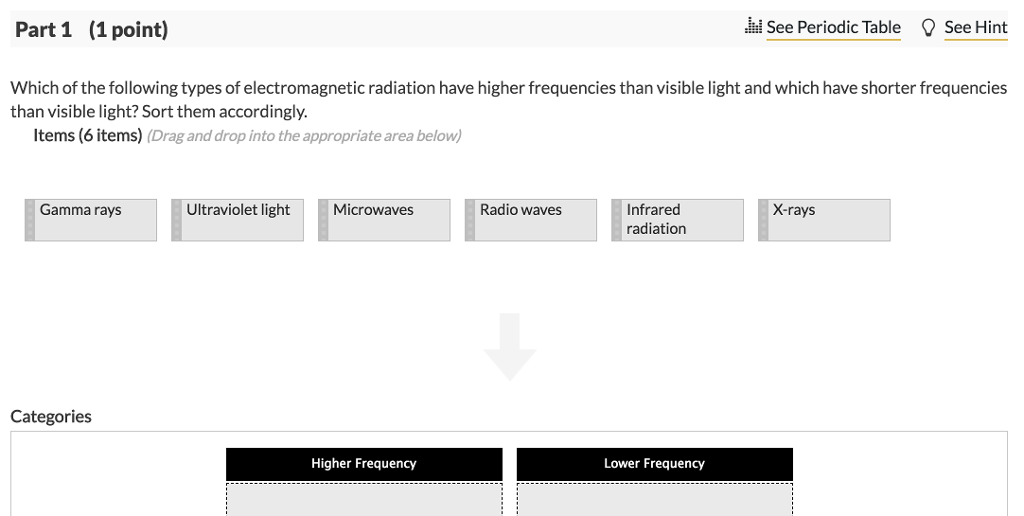 Part 1 (1 point)

See Periodic Table See Hint

Which of the following types of electromagnetic radiation have higher frequencies than visible light and which have shorter frequencies than visible light? Sort them accordingly.

Items (6 items) (Drag and drop into the appropriate area below)

Gamma rays

Ultraviolet light

Microwaves

Radio waves

Infrared radiation

X-rays

Categories

Higher Frequency

Lower Frequency